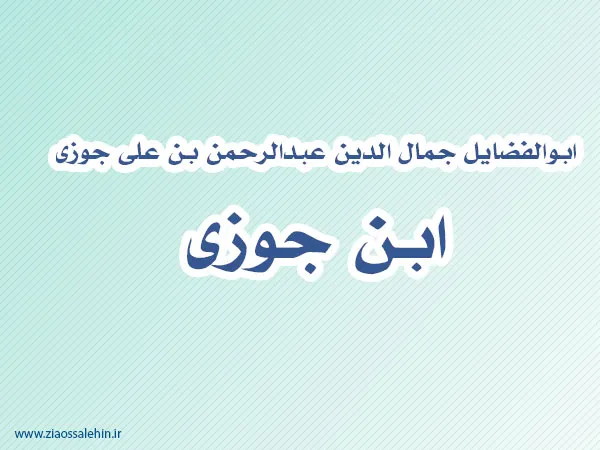 ابوالفضایل جمال الدین عبدالرحمن بن علی جوزی

ابن جوزی

www.ziaossalehin.ir